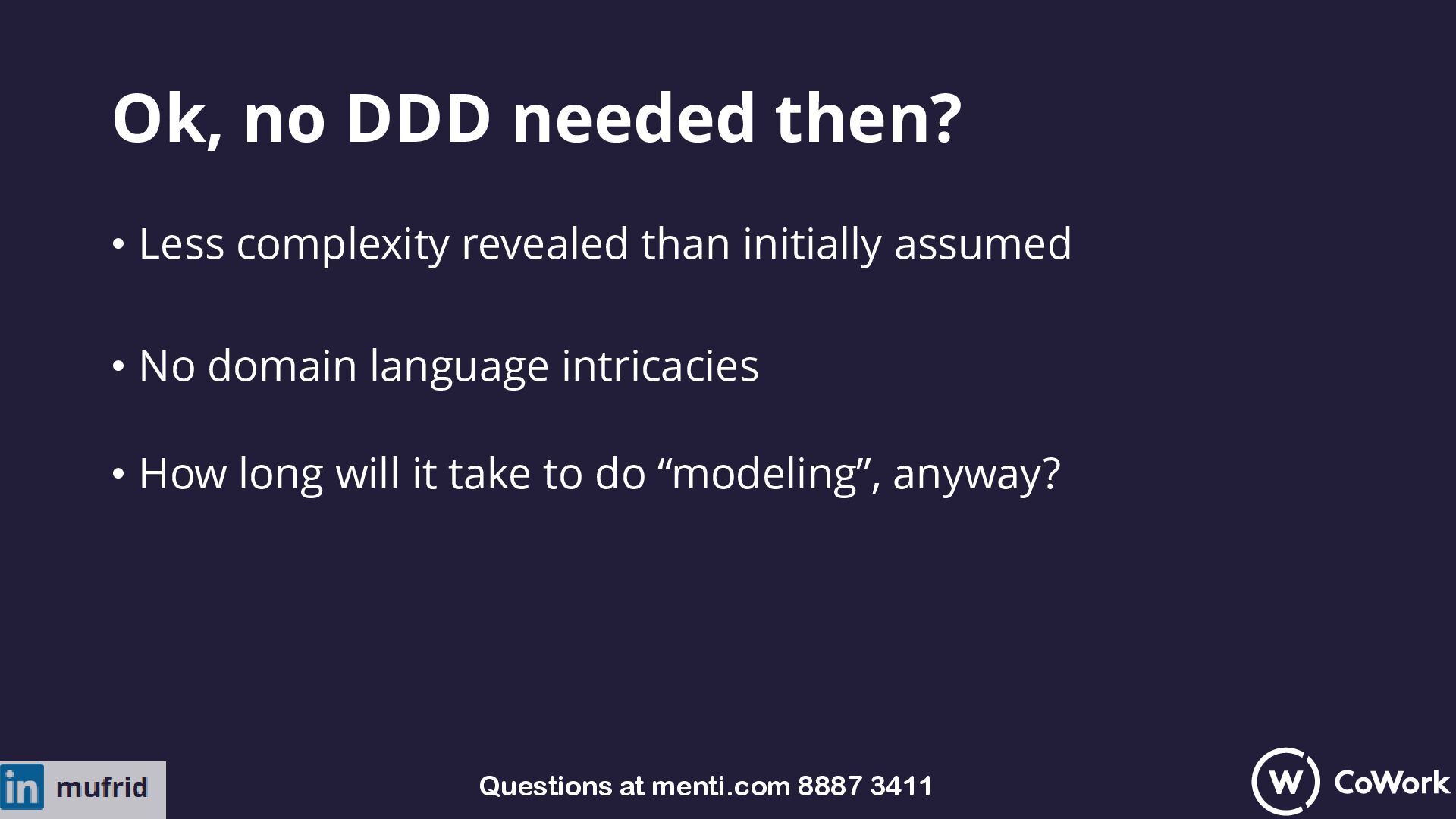 Ok, no DDD needed then?

• Less complexity revealed than initially assumed

• No domain language intricacies

• How long will it take to do “modeling”, anyway?

in mufrid

Questions at menti.com 8887 3411

W CoWork